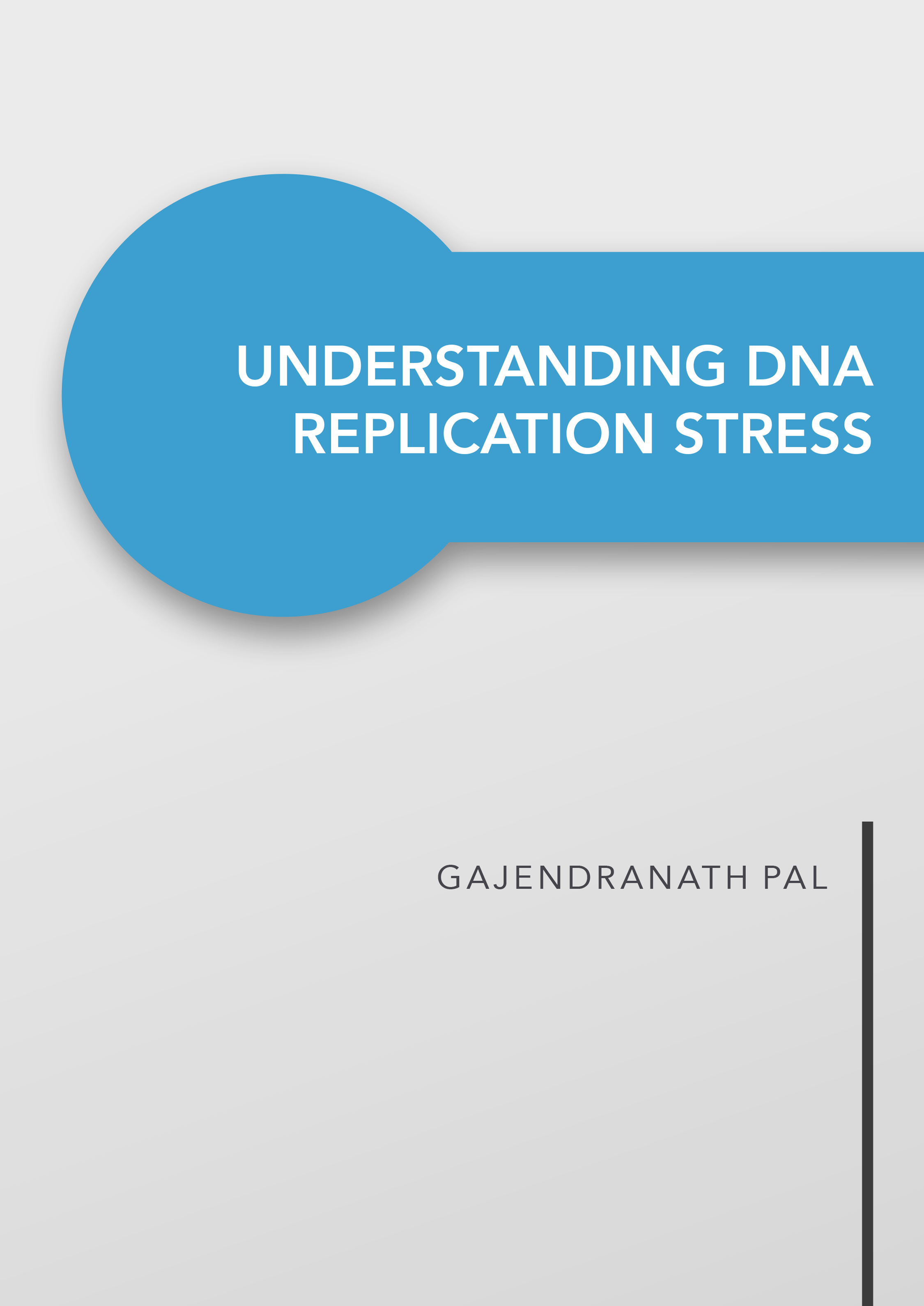 UNDERSTANDING DNA REPLICATION STRESS

GAJENDRANATH PAL